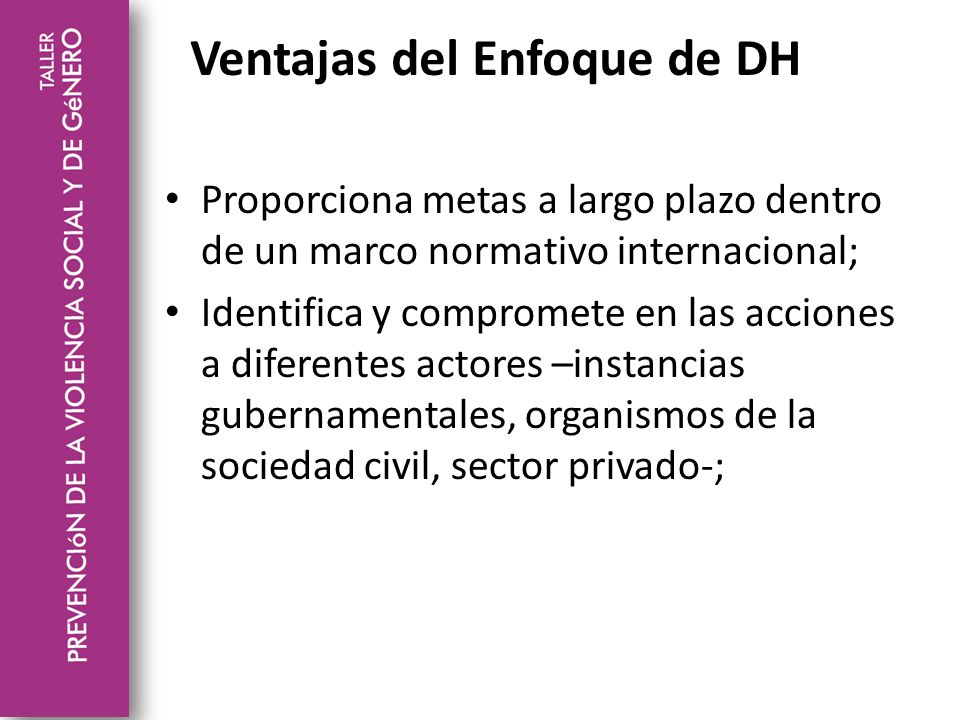 TALLER
PREVENCIóN DE LA VIOLENCIA SOCIAL Y DE GéNERO

Ventajas del Enfoque de DH

• Proporciona metas a largo plazo dentro de un marco normativo internacional;
• Identifica y compromete en las acciones a diferentes actores –instancias gubernamentales, organismos de la sociedad civil, sector privado-;